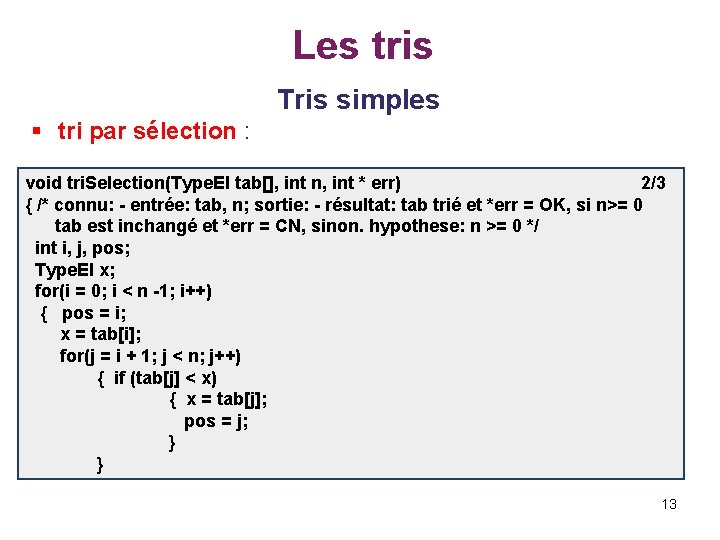 Les tris

Tris simples

▪ tri par sélection :

void triSelection(TypeEl tab[], int n, int * err) 2/3
{ /* connu: - entrée: tab, n; sortie: - résultat: tab trié et *err = OK, si n>= 0
tab est inchangé et *err = CN, sinon. hypothese: n >= 0 */
int i, j, pos;
TypeEl x;
for(i = 0; i < n -1; i++)
{ pos = i;
x = tab[i];
for(j = i + 1; j < n; j++)
{ if (tab[j] < x)
{ x = tab[j];
pos = j;
}
}

13